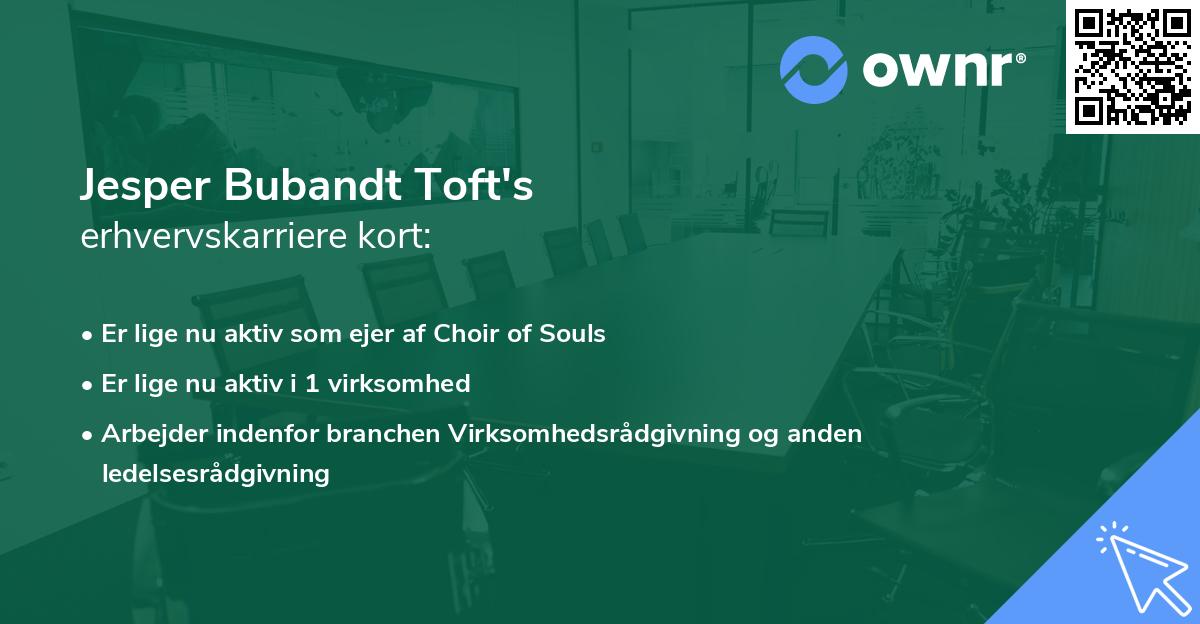 ownr®

Jesper Bubandt Toft's
erhvervskarriere kort:

• Er lige nu aktiv som ejer af Choir of Souls
• Er lige nu aktiv i 1 virksomhed
• Arbejder indenfor branchen Virksomhedsrådgivning og anden ledelsesrådgivning